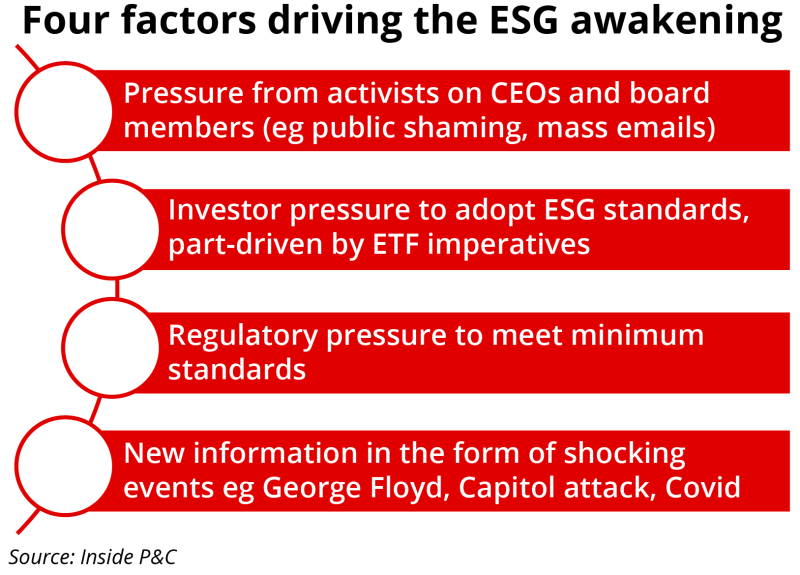 Four factors driving the ESG awakening

Pressure from activists on CEOs and board members (eg public shaming, mass emails)

Investor pressure to adopt ESG standards, part-driven by ETF imperatives

Regulatory pressure to meet minimum standards

New information in the form of shocking events eg George Floyd, Capitol attack, Covid

Source: Inside P&C